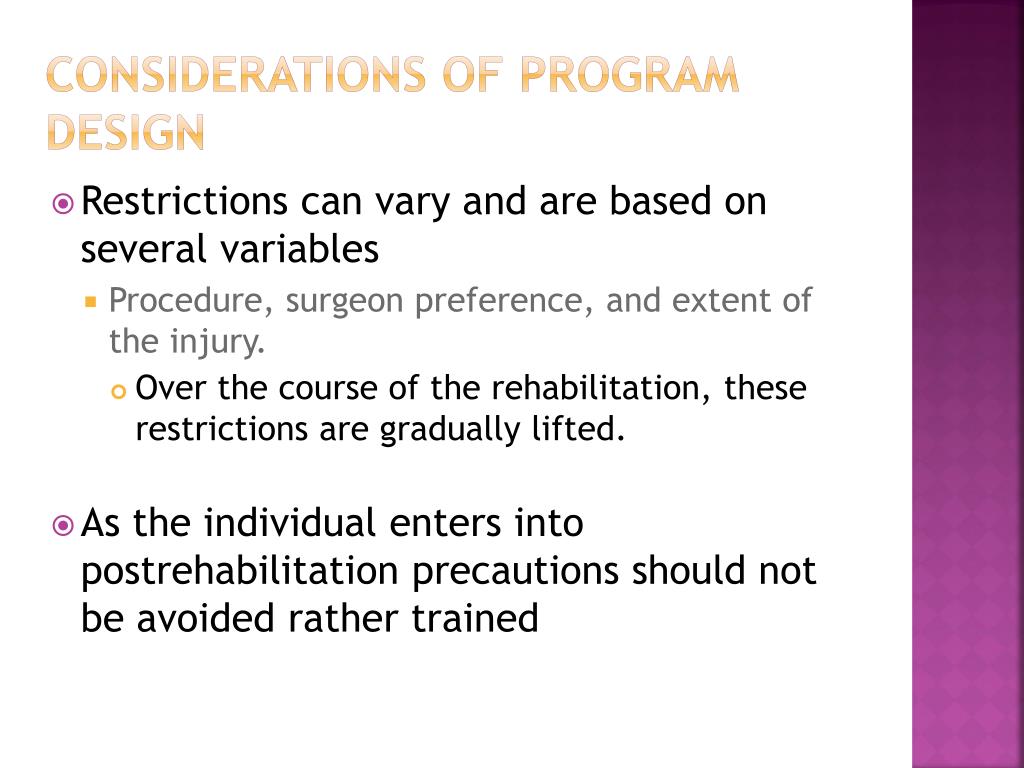 CONSIDERATIONS OF PROGRAM DESIGN

Restrictions can vary and are based on several variables

Procedure, surgeon preference, and extent of the injury.

Over the course of the rehabilitation, these restrictions are gradually lifted.

As the individual enters into postrehabilitation precautions should not be avoided rather trained